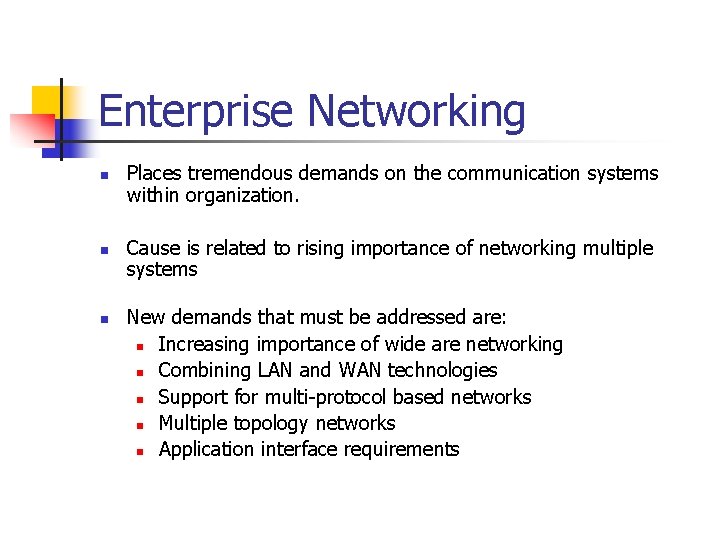 Enterprise Networking

- Places tremendous demands on the communication systems within organization.

- Cause is related to rising importance of networking multiple systems

- New demands that must be addressed are:
  - Increasing importance of wide are networking
  - Combining LAN and WAN technologies
  - Support for multi-protocol based networks
  - Multiple topology networks
  - Application interface requirements